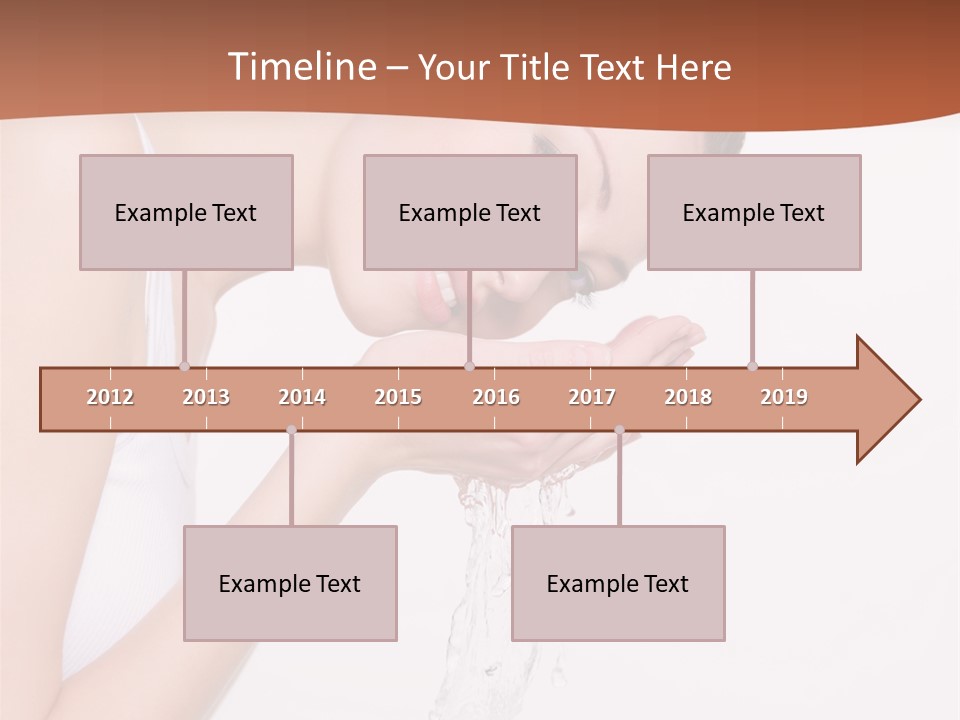 Timeline – Your Title Text Here

Example Text

Example Text

Example Text

2012 2013 2014 2015 2016 2017 2018 2019

Example Text

Example Text